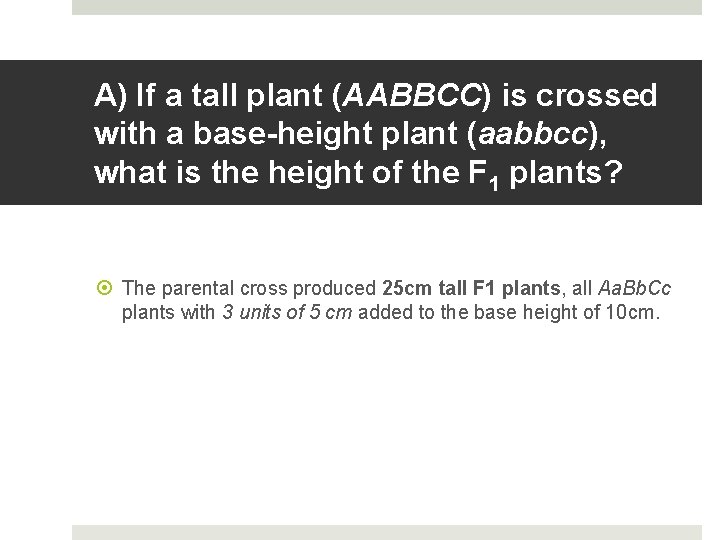 A) If a tall plant (AABBCC) is crossed with a base-height plant (aabbcc), what is the height of the $F_1$ plants?

The parental cross produced 25cm tall F1 plants, all AaBbCc plants with 3 units of 5 cm added to the base height of 10cm.